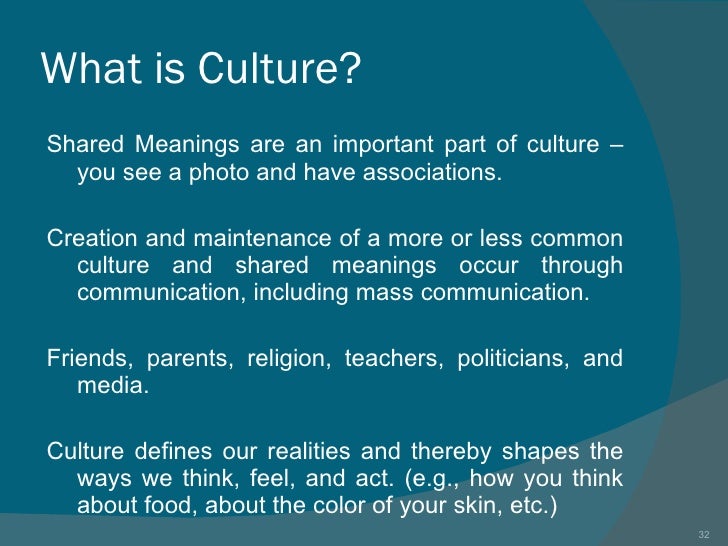 What is Culture?

Shared Meanings are an important part of culture – you see a photo and have associations.

Creation and maintenance of a more or less common culture and shared meanings occur through communication, including mass communication.

Friends, parents, religion, teachers, politicians, and media.

Culture defines our realities and thereby shapes the ways we think, feel, and act. (e.g., how you think about food, about the color of your skin, etc.)

32